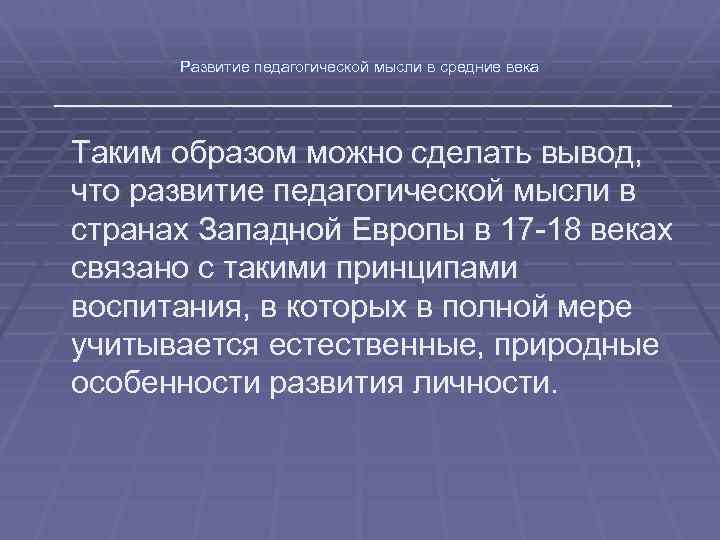 Развитие педагогической мысли в средние века

Таким образом можно сделать вывод, что развитие педагогической мысли в странах Западной Европы в 17-18 веках связано с такими принципами воспитания, в которых в полной мере учитывается естественные, природные особенности развития личности.